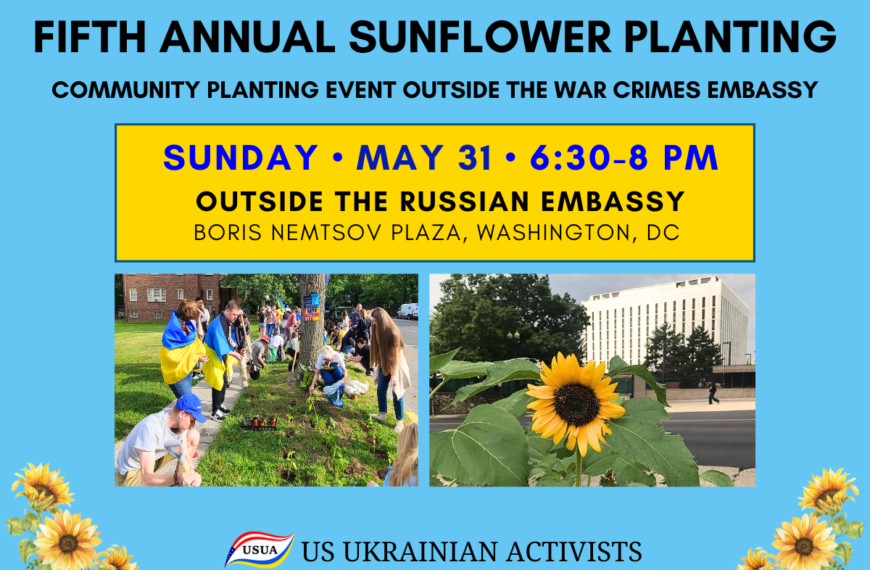 FIFTH ANNUAL SUNFLOWER PLANTING

COMMUNITY PLANTING EVENT OUTSIDE THE WAR CRIMES EMBASSY

SUNDAY • MAY 31 • 6:30-8 PM

OUTSIDE THE RUSSIAN EMBASSY

BORIS NEMTSOV PLAZA, WASHINGTON, DC

USUA

US UKRAINIAN ACTIVISTS